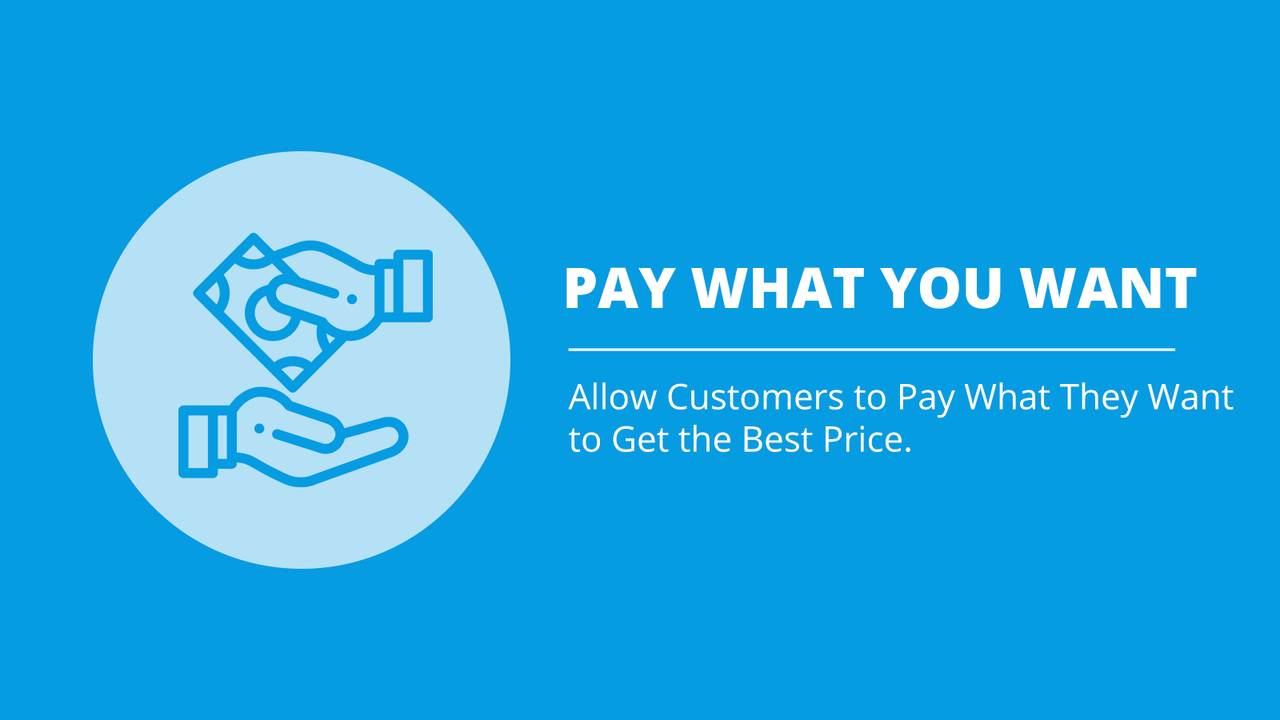 PAY WHAT YOU WANT

Allow Customers to Pay What They Want to Get the Best Price.